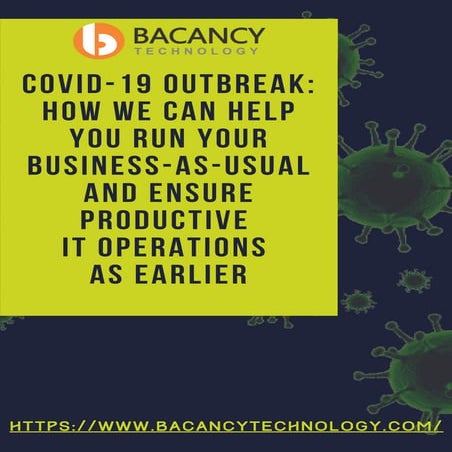 BACANCY
TECHNOLOGY

COVID-19 OUTBREAK: HOW WE CAN HELP YOU RUN YOUR BUSINESS-AS-USUAL AND ENSURE PRODUCTIVE IT OPERATIONS AS EARLIER

HTTPS://WWW.BACANCYTECHNOLOGY.COM/